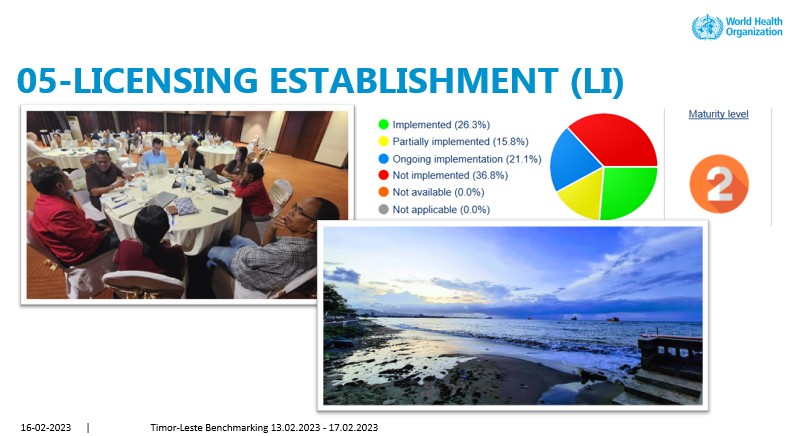 World Health Organization

05-LICENSING ESTABLISHMENT (LI)

Implemented (26.3%)
Partially implemented (15.8%)
Ongoing implementation (21.1%)
Not implemented (36.8%)
Not available (0.0%)
Not applicable (0.0%)

Maturity level

2

16-02-2023 | Timor-Leste Benchmarking 13.02.2023 - 17.02.2023